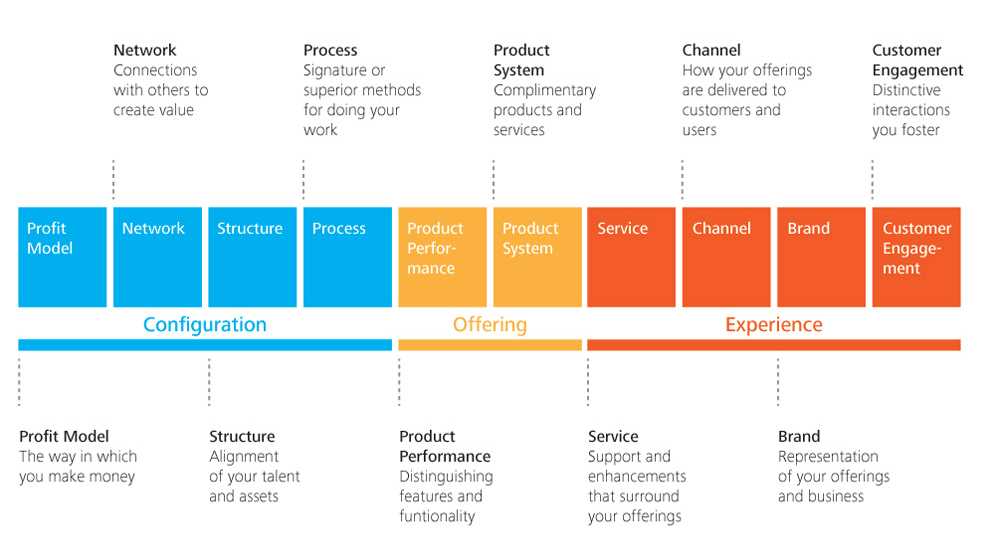 Network
Connections with others to create value

Process
Signature or superior methods for doing your work

Product System
Complimentary products and services

Channel
How your offerings are delivered to customers and users

Customer Engagement
Distinctive interactions you foster

Profit Model

Network

Structure

Process

Product Performance

Product System

Service

Channel

Brand

Customer Engagement

Configuration

Offering

Experience

Profit Model
The way in which you make money

Structure
Alignment of your talent and assets

Product Performance
Distinguishing features and funtionality

Service
Support and enhancements that surround your offerings

Brand
Representation of your offerings and business